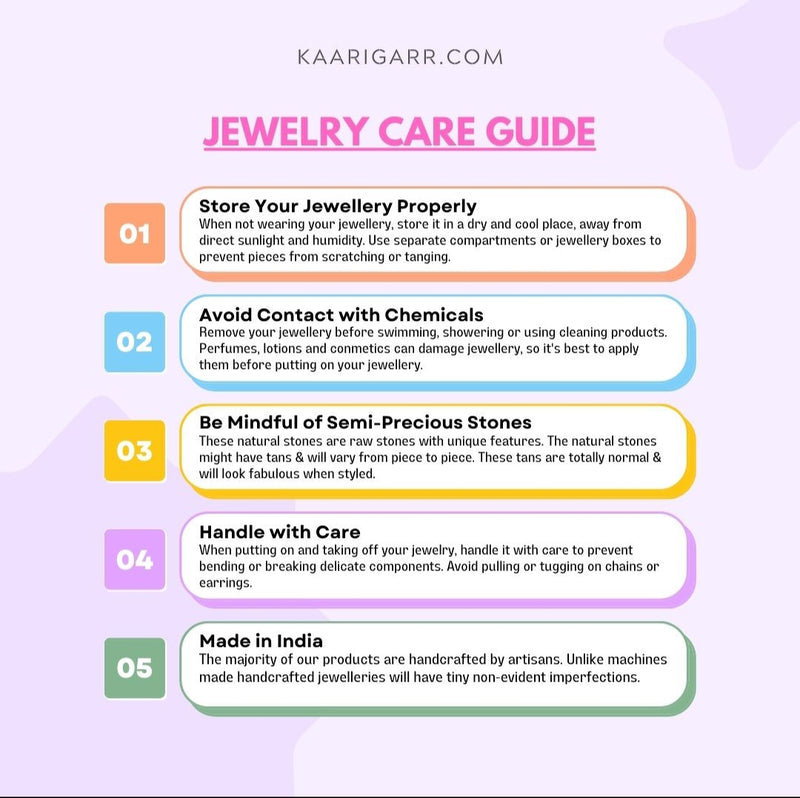 KAARIGARR.COM

JEWELRY CARE GUIDE

01

Store Your Jewellery Properly
When not wearing your jewellery, store it in a dry and cool place, away from direct sunlight and humidity. Use separate compartments or jewellery boxes to prevent pieces from scratching or tanging.

02

Avoid Contact with Chemicals
Remove your jewellery before swimming, showering or using cleaning products. Perfumes, lotions and conmetics can damage jewellery, so it's best to apply them before putting on your jewellery.

03

Be Mindful of Semi-Precious Stones
These natural stones are raw stones with unique features. The natural stones might have tans & will vary from piece to piece. These tans are totally normal & will look fabulous when styled.

04

Handle with Care
When putting on and taking off your jewelry, handle it with care to prevent bending or breaking delicate components. Avoid pulling or tugging on chains or earrings.

05

Made in India
The majority of our products are handcrafted by artisans. Unlike machines made handcrafted jewelleries will have tiny non-evident imperfections.